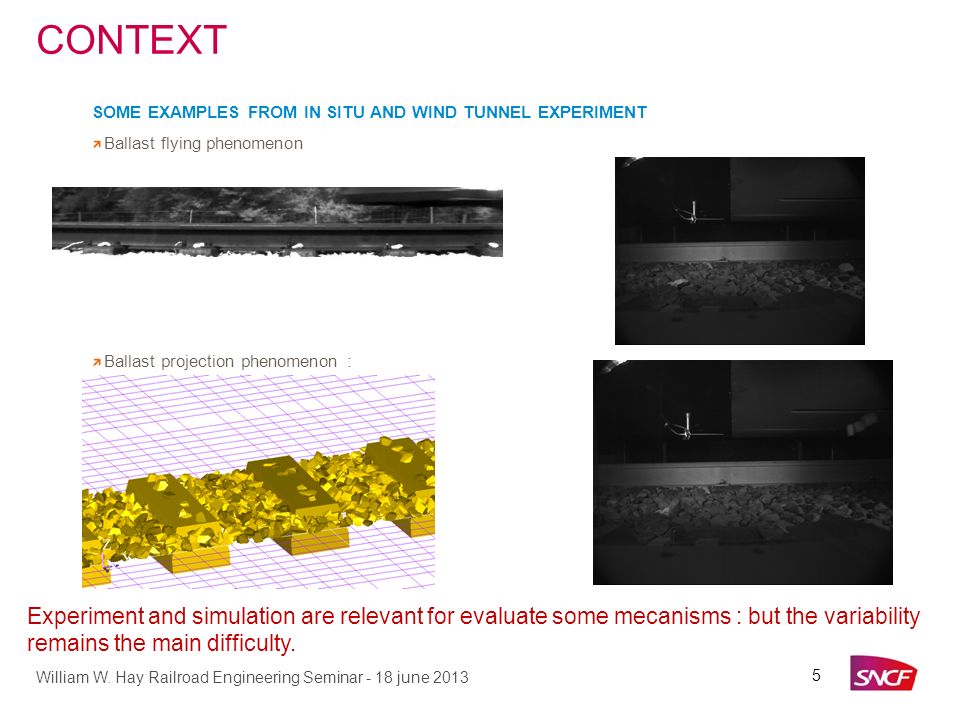 CONTEXT

SOME EXAMPLES FROM IN SITU AND WIND TUNNEL EXPERIMENT

Ballast flying phenomenon

Ballast projection phenomenon :

Experiment and simulation are relevant for evaluate some mecanisms : but the variability remains the main difficulty.

William W. Hay Railroad Engineering Seminar - 18 june 2013

5

SNCF